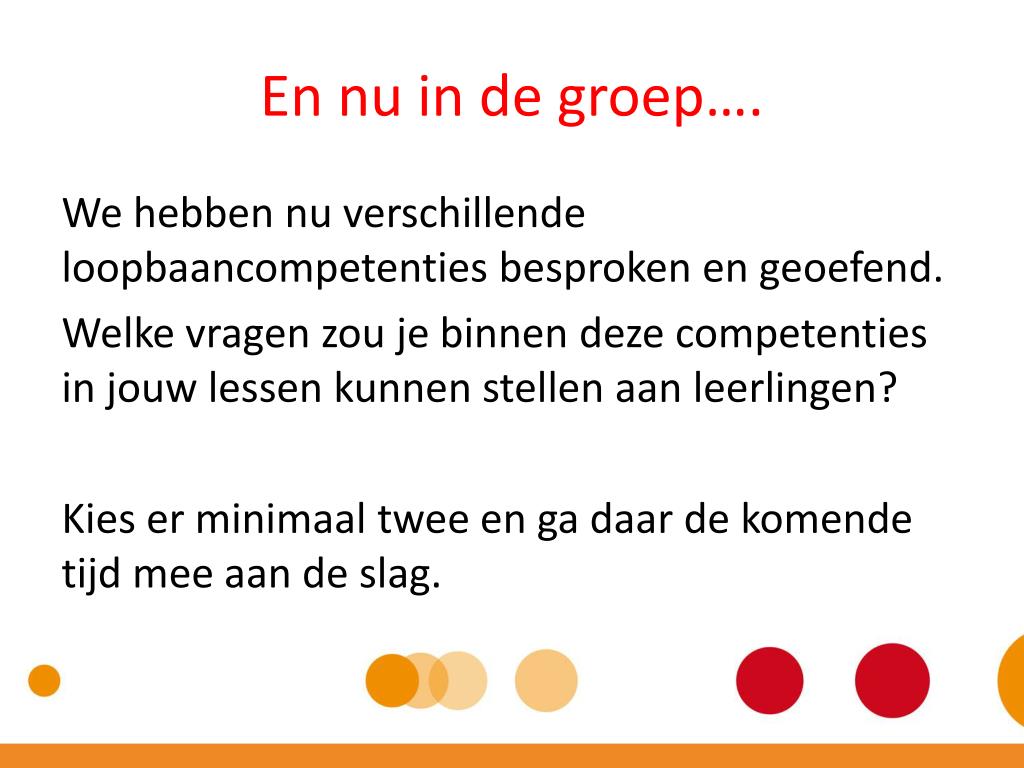 En nu in de groep….

We hebben nu verschillende loopbaancompetenties besproken en geoefend.

Welke vragen zou je binnen deze competenties in jouw lessen kunnen stellen aan leerlingen?

Kies er minimaal twee en ga daar de komende tijd mee aan de slag.